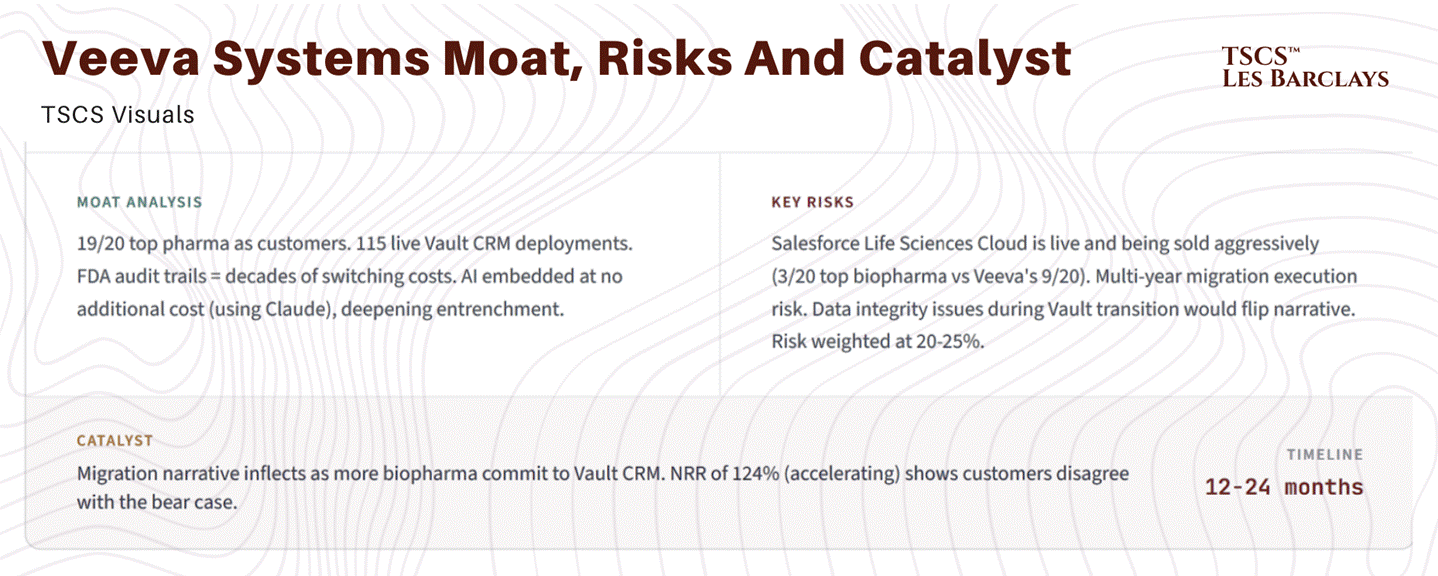 Veeva Systems Moat, Risks And Catalyst

TSCS™
LES BARCLAYS

TSCS Visuals

MOAT ANALYSIS

19/20 top pharma as customers. 115 live Vault CRM deployments. FDA audit trails = decades of switching costs. AI embedded at no additional cost (using Claude), deepening entrenchment.

KEY RISKS

Salesforce Life Sciences Cloud is live and being sold aggressively (3/20 top biopharma vs Veeva's 9/20). Multi-year migration execution risk. Data integrity issues during Vault transition would flip narrative. Risk weighted at 20-25%.

CATALYST

Migration narrative inflects as more biopharma commit to Vault CRM. NRR of 124% (accelerating) shows customers disagree with the bear case.

TIMELINE

12-24 months